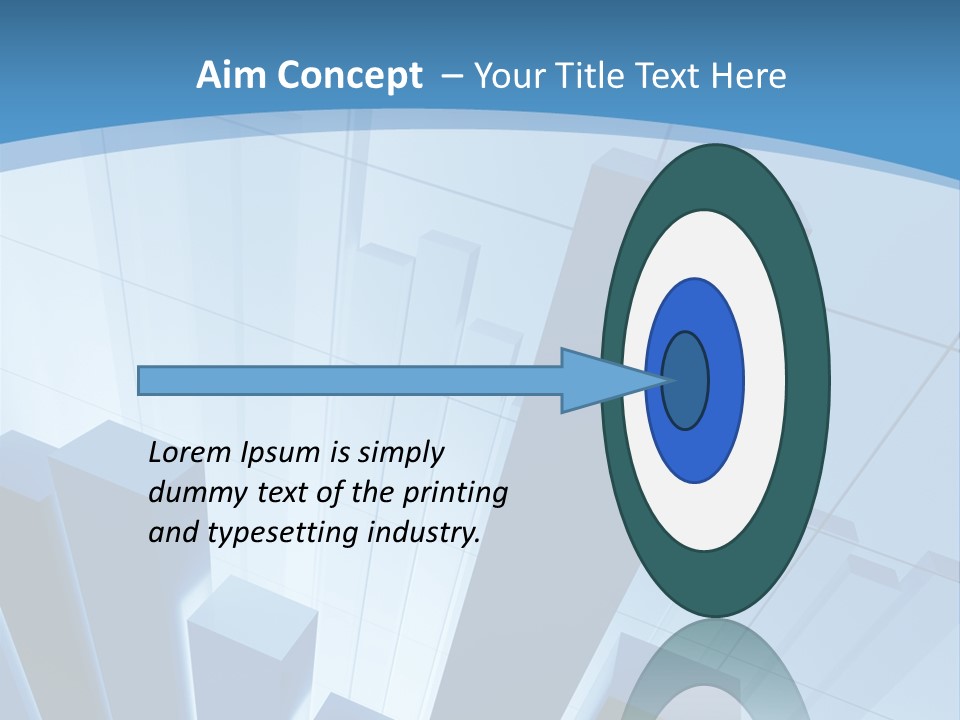 Aim Concept – Your Title Text Here

Lorem Ipsum is simply dummy text of the printing and typesetting industry.